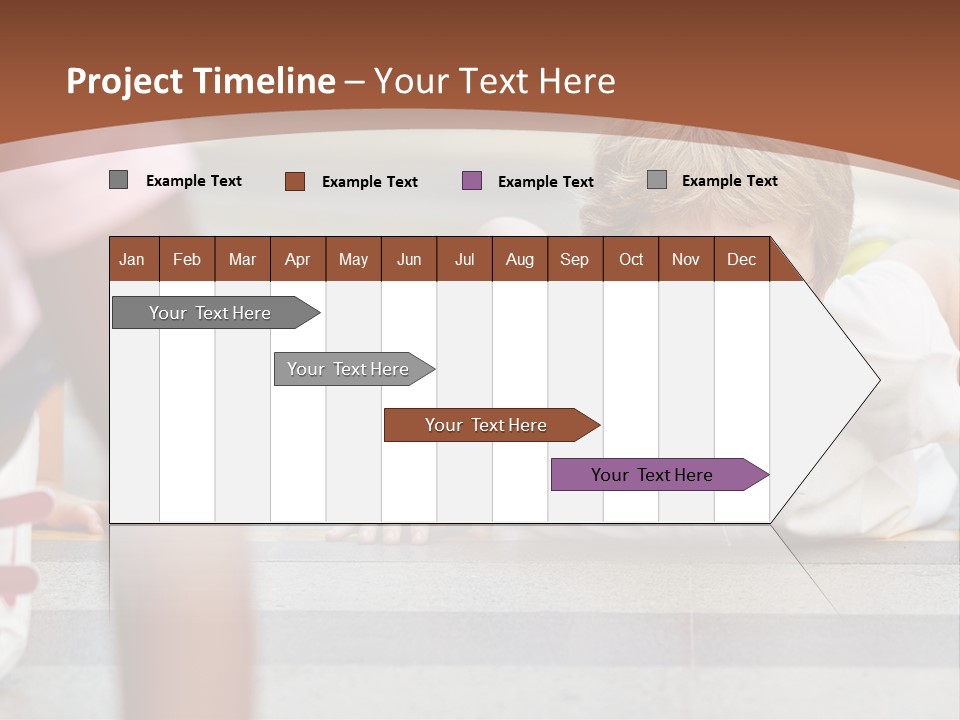 Project Timeline – Your Text Here

Example Text
Example Text
Example Text
Example Text

| Jan | Feb | Mar | Apr | May | Jun | Jul | Aug | Sep | Oct | Nov | Dec |
|---|---|---|---|---|---|---|---|---|---|---|---|

Your Text Here
Your Text Here
Your Text Here
Your Text Here